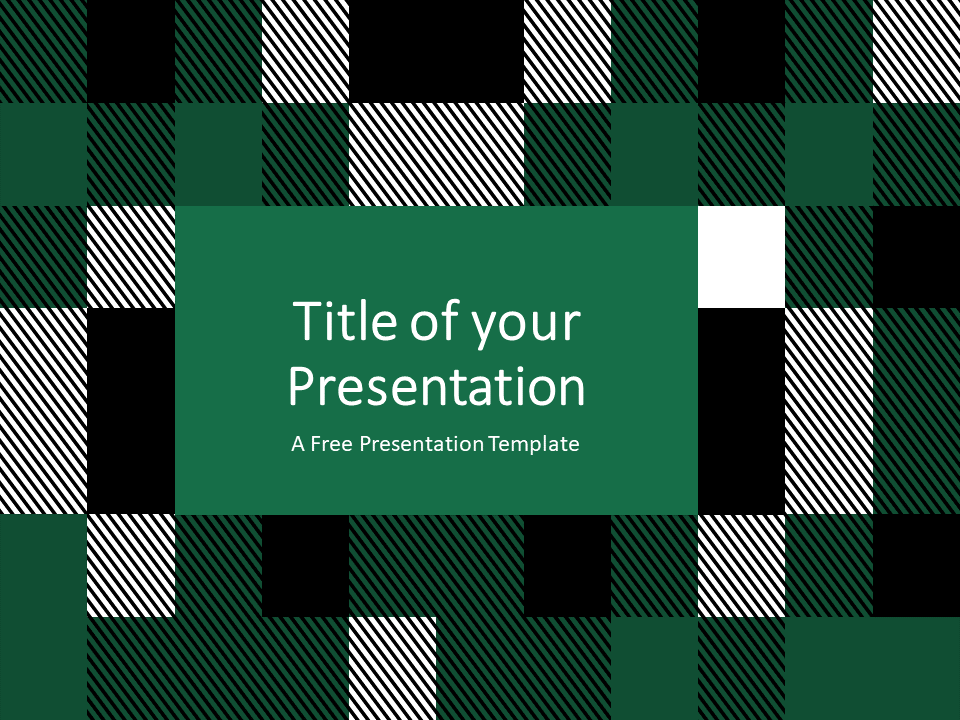 Title of your Presentation

A Free Presentation Template